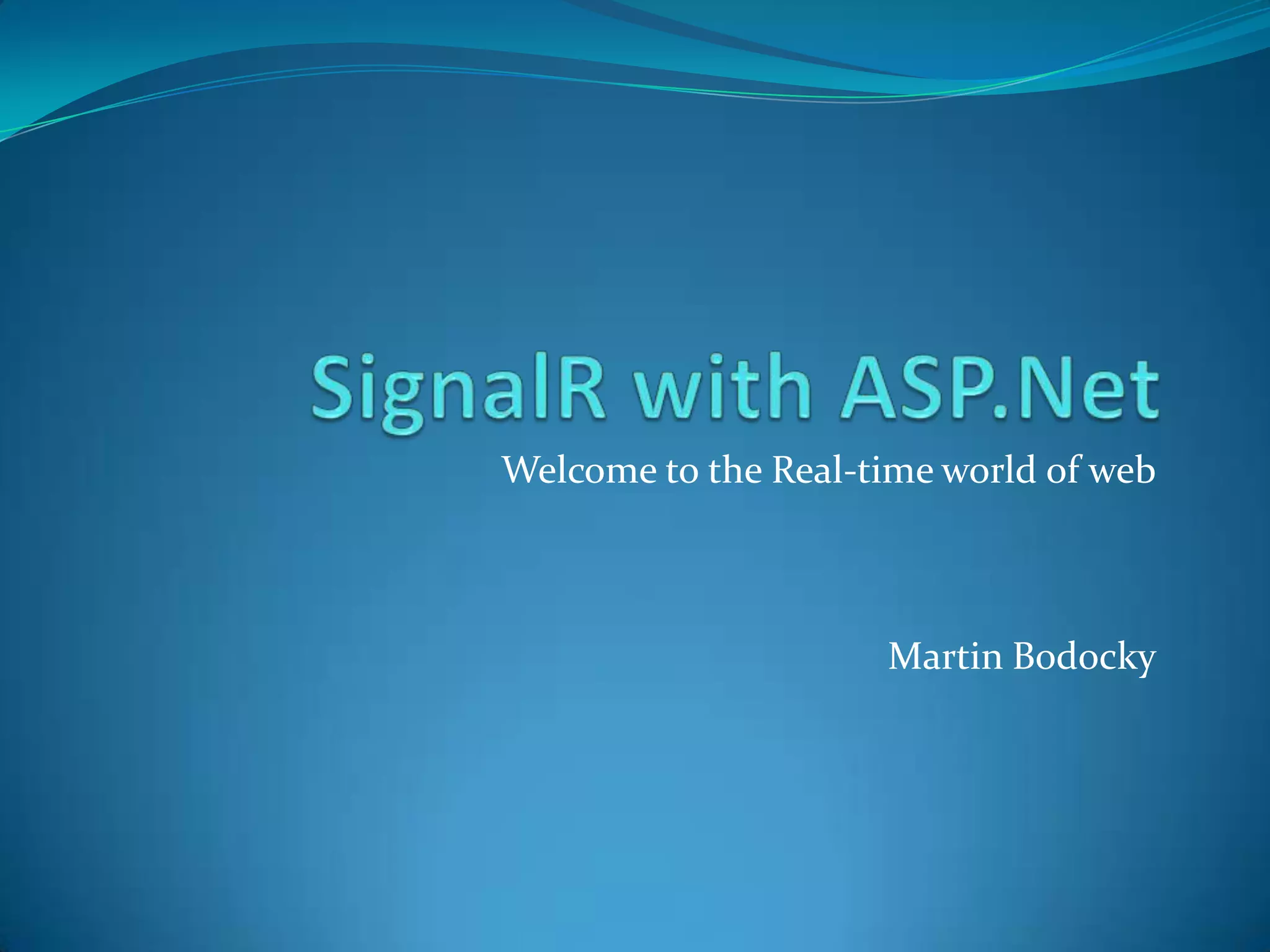 SignalR with ASP.Net

Welcome to the Real-time world of web

Martin Bodocky